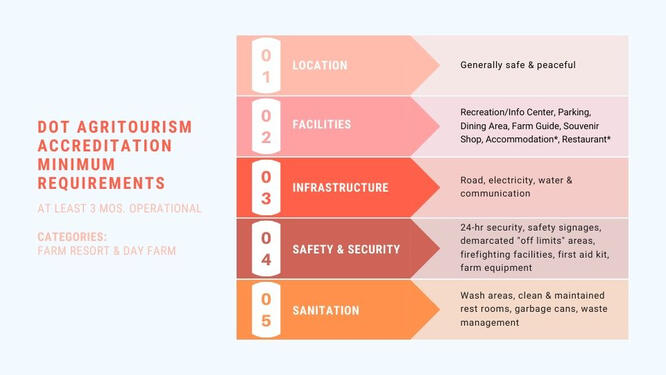 DOT AGRITOURISM ACCREDITATION MINIMUM REQUIREMENTS

AT LEAST 3 MOS. OPERATIONAL

CATEGORIES:
FARM RESORT & DAY FARM

01 LOCATION
Generally safe & peaceful

02 FACILITIES
Recreation/Info Center, Parking, Dining Area, Farm Guide, Souvenir Shop, Accommodation*, Restaurant*

03 INFRASTRUCTURE
Road, electricity, water & communication

04 SAFETY & SECURITY
24-hr security, safety signages, demarcated "off limits" areas, firefighting facilities, first aid kit, farm equipment

05 SANITATION
Wash areas, clean & maintained rest rooms, garbage cans, waste management